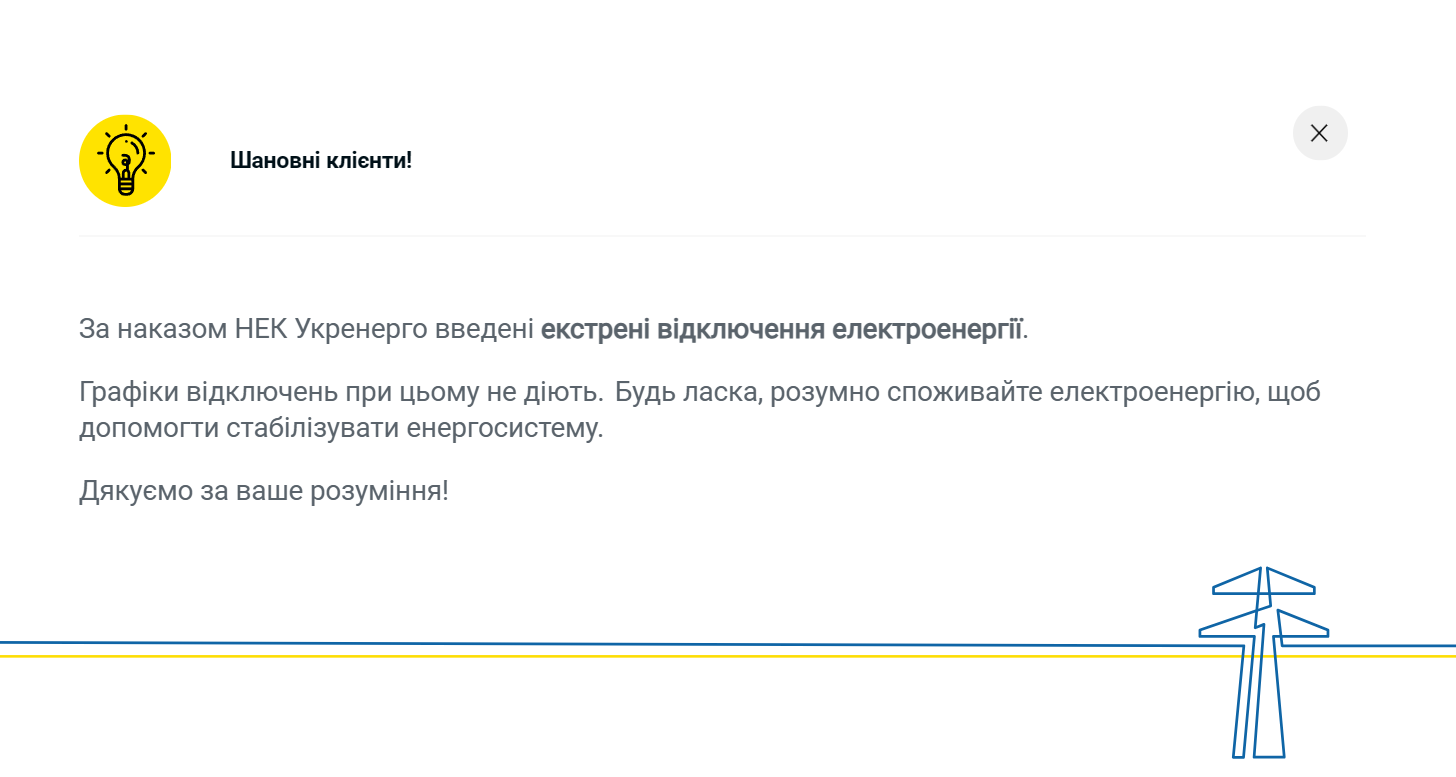 Шановні клієнти!

За наказом НЕК Укренерго введені екстрені відключення електроенергії.

Графіки відключень при цьому не діють. Будь ласка, розумно споживайте електроенергію, щоб допомогти стабілізувати енергосистему.

Дякуємо за ваше розуміння!